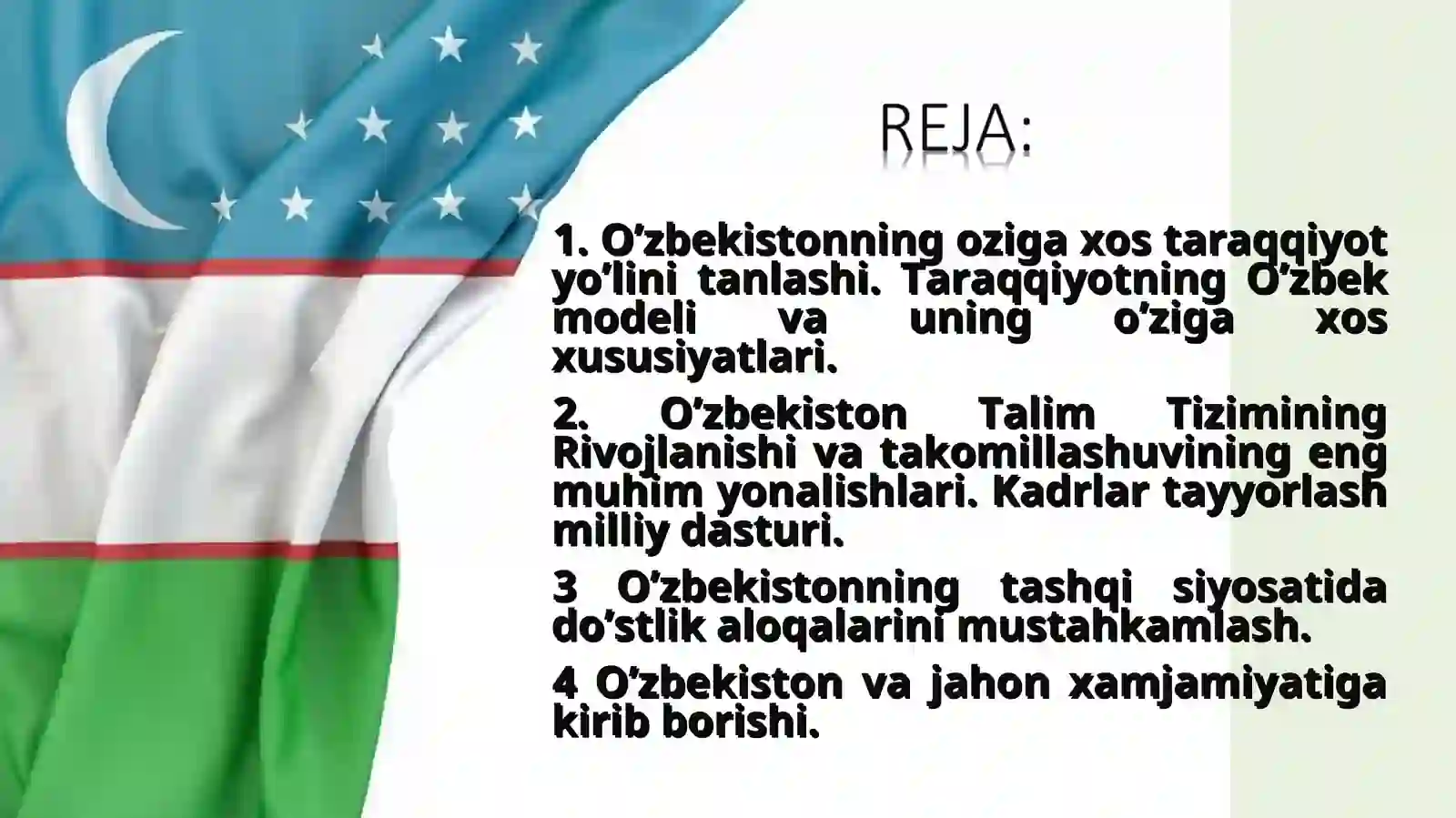 REJA:

1. O’zbekistonning oziga xos taraqqiyot yo’lini tanlashi. Taraqqiyotning O’zbek modeli va uning o’ziga xos xususiyatlari.

2. O’zbekiston Talim Tizimining Rivojlanishi va takomillashuvining eng muhim yonalishlari. Kadrlar tayyorlash milliy dasturi.

3 O’zbekistonning tashqi siyosatida do’stlik aloqalarini mustahkamlash.

4 O’zbekiston va jahon xamjamiyatiga kirib borishi.